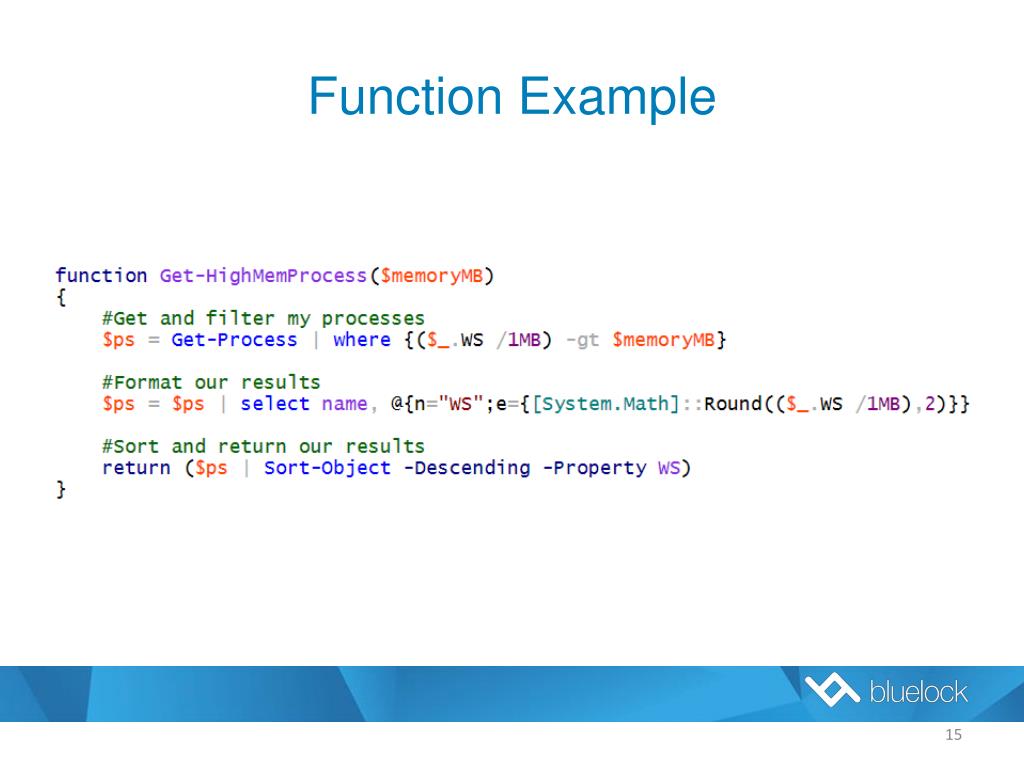 Function Example

function Get-HighMemProcess($memoryMB)
{
#Get and filter my processes
$ps = Get-Process | where {($_.WS /1MB) -gt $memoryMB}

#Format our results
$ps = $ps | select name, @{n="WS";e={[System.Math]::Round(($_.WS /1MB),2)}}

#Sort and return our results
return ($ps | Sort-Object -Descending -Property WS)
}

bluelock

15